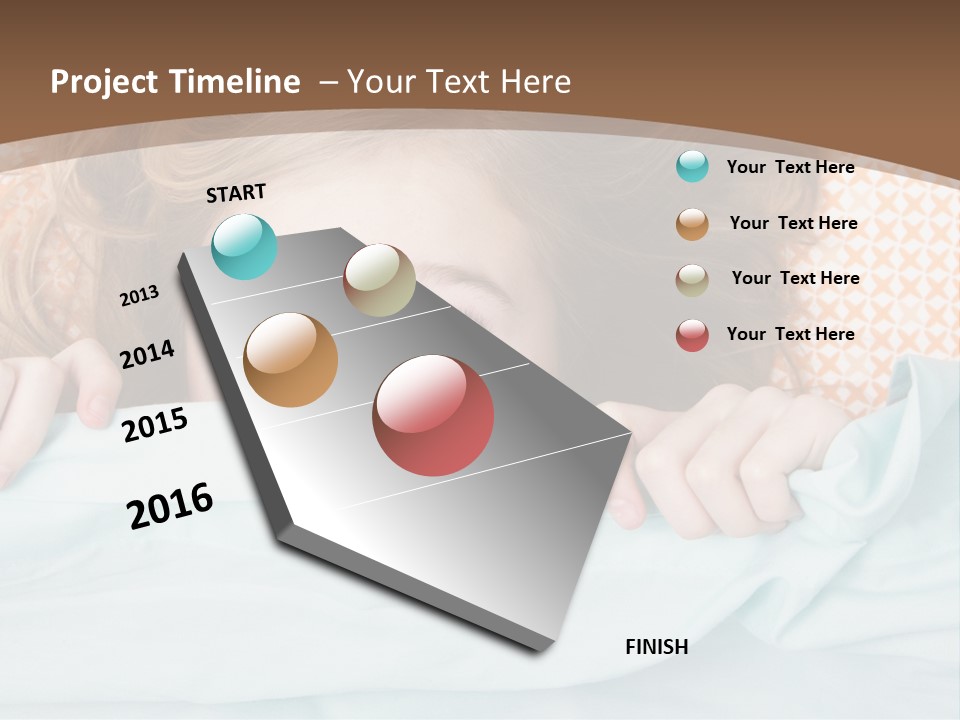 Project Timeline – Your Text Here

START

2013

2014

2015

2016

FINISH

Your Text Here

Your Text Here

Your Text Here

Your Text Here